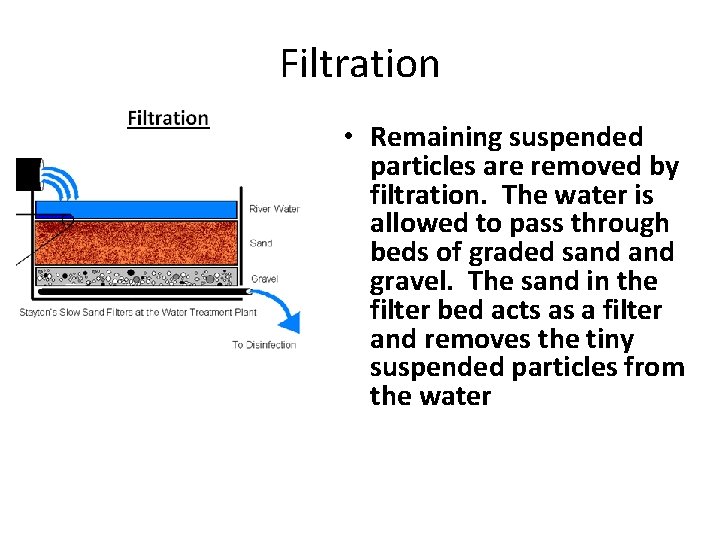 Filtration

Filtration

River Water

Sand

Gravel

Stayton's Slow Sand Filters at the Water Treatment Plant

To Disinfection

• Remaining suspended particles are removed by filtration. The water is allowed to pass through beds of graded sand and gravel. The sand in the filter bed acts as a filter and removes the tiny suspended particles from the water